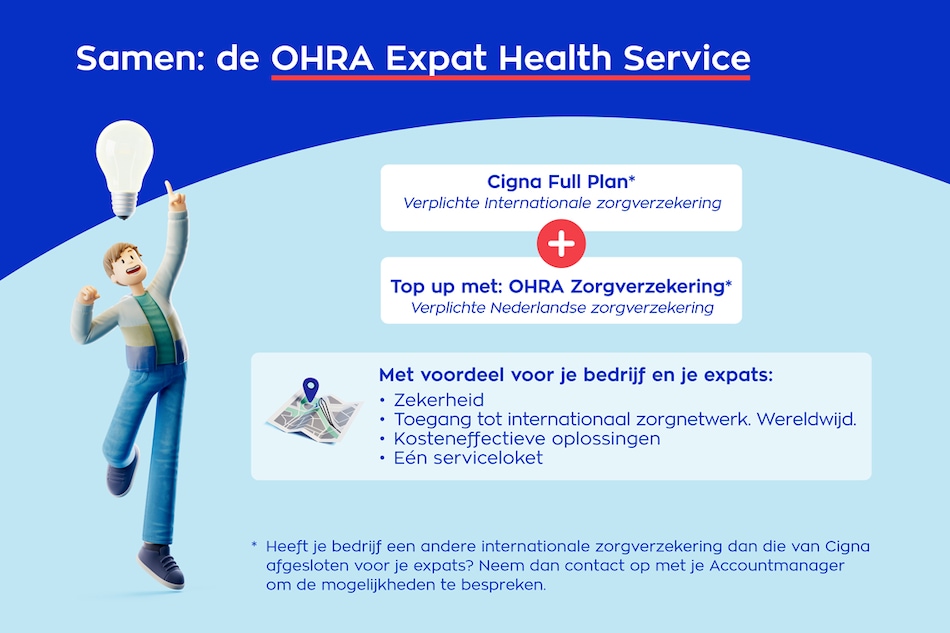 Samen: de OHRA Expat Health Service

Cigna Full Plan*
Verplichte Internationale zorgverzekering

+

Top up met: OHRA Zorgverzekering*
Verplichte Nederlandse zorgverzekering

Met voordeel voor je bedrijf en je expats:
• Zekerheid
• Toegang tot internationaal zorgnetwerk. Wereldwijd.
• Kosteneffectieve oplossingen
• Eén serviceloket

* Heeft je bedrijf een andere internationale zorgverzekering dan die van Cigna afgesloten voor je expats? Neem dan contact op met je Accountmanager om de mogelijkheden te bespreken.